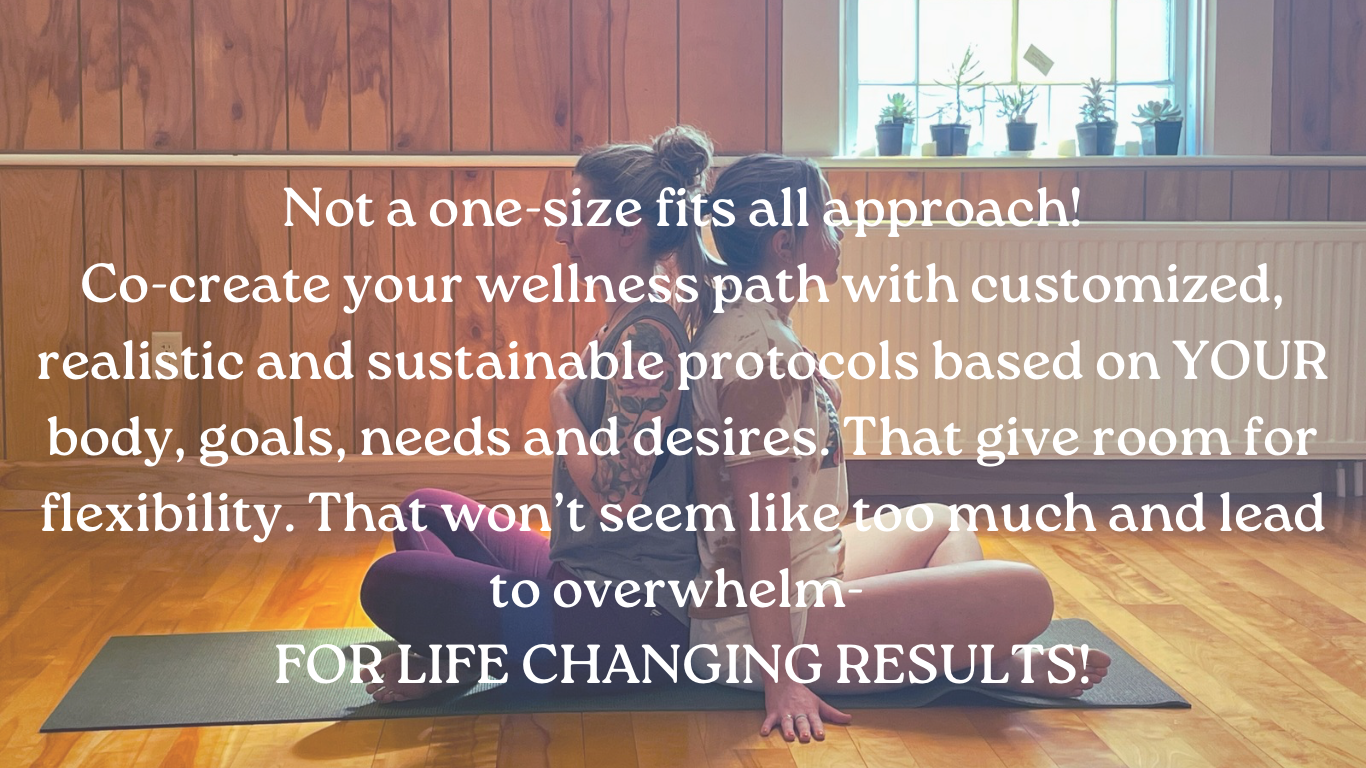 Not a one-size fits all approach!
Co-create your wellness path with customized, realistic and sustainable protocols based on YOUR body, goals, needs and desires. That give room for flexibility. That won't seem like too much and lead to overwhelm-
FOR LIFE CHANGING RESULTS!